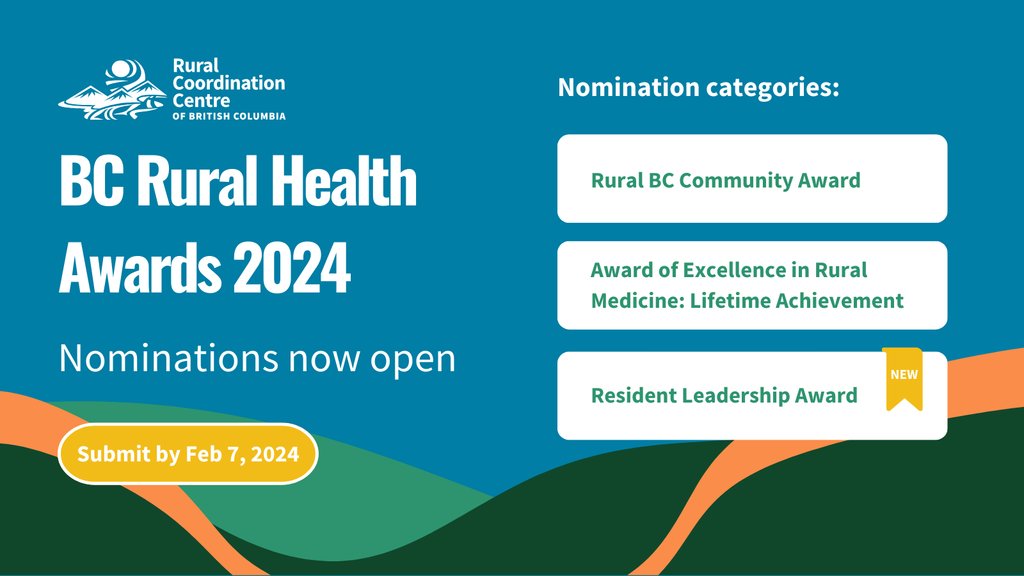 Rural Coordination Centre OF BRITISH COLUMBIA

BC Rural Health Awards 2024

Nominations now open

Submit by Feb 7, 2024

Nomination categories:

Rural BC Community Award

Award of Excellence in Rural Medicine: Lifetime Achievement

Resident Leadership Award

NEW